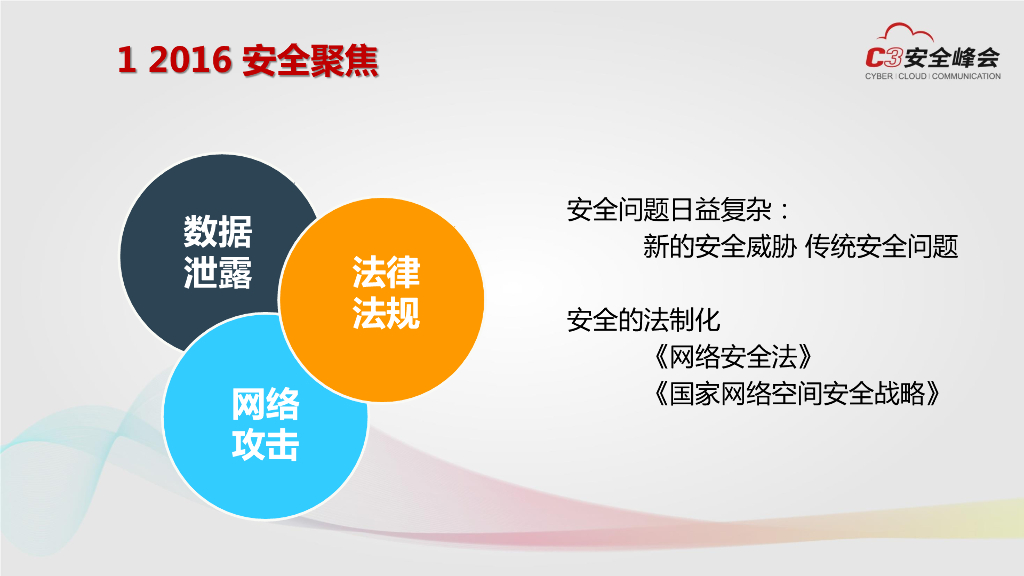 1 2016 安全聚焦

C3安全峰会
CYBER | CLOUD | COMMUNICATION

数据泄露

法律法规

网络攻击

安全问题日益复杂：
新的安全威胁 传统安全问题

安全的法制化
《网络安全法》
《国家网络空间安全战略》